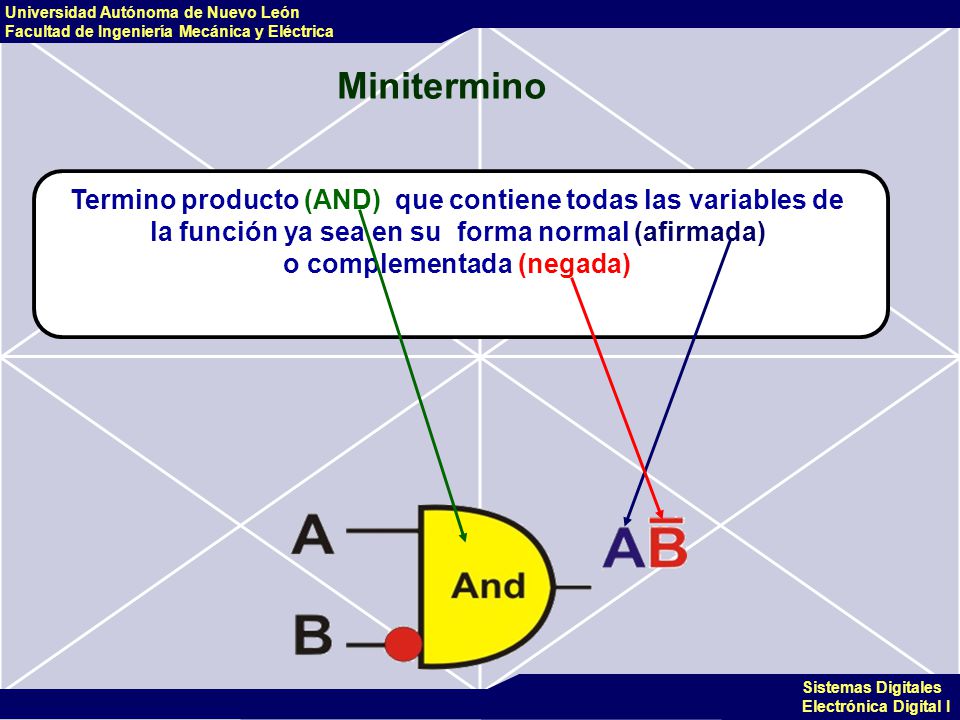 Universidad Autónoma de Nuevo León
Facultad de Ingeniería Mecánica y Eléctrica

Minitermino

Termino producto (AND) que contiene todas las variables de la función ya sea en su forma normal (afirmada) o complementada (negada)

A

B

And

$A\overline{B}$

Sistemas Digitales
Electrónica Digital I